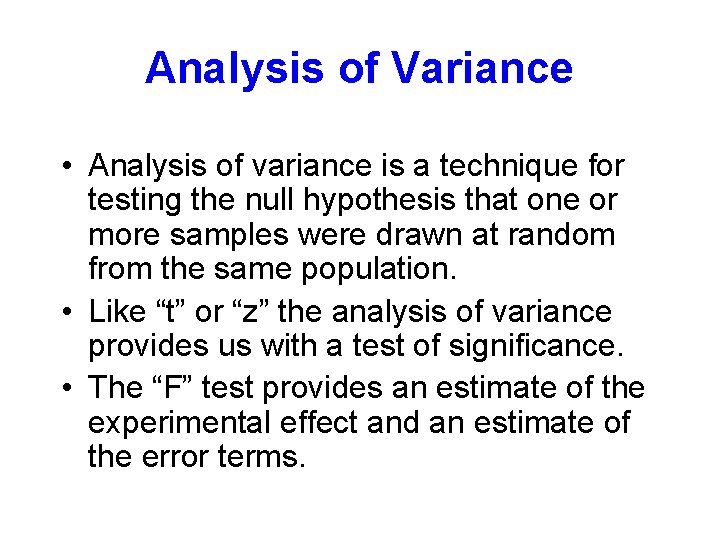 Analysis of Variance

• Analysis of variance is a technique for testing the null hypothesis that one or more samples were drawn at random from the same population.

• Like “t” or “z” the analysis of variance provides us with a test of significance.

• The “F” test provides an estimate of the experimental effect and an estimate of the error terms.